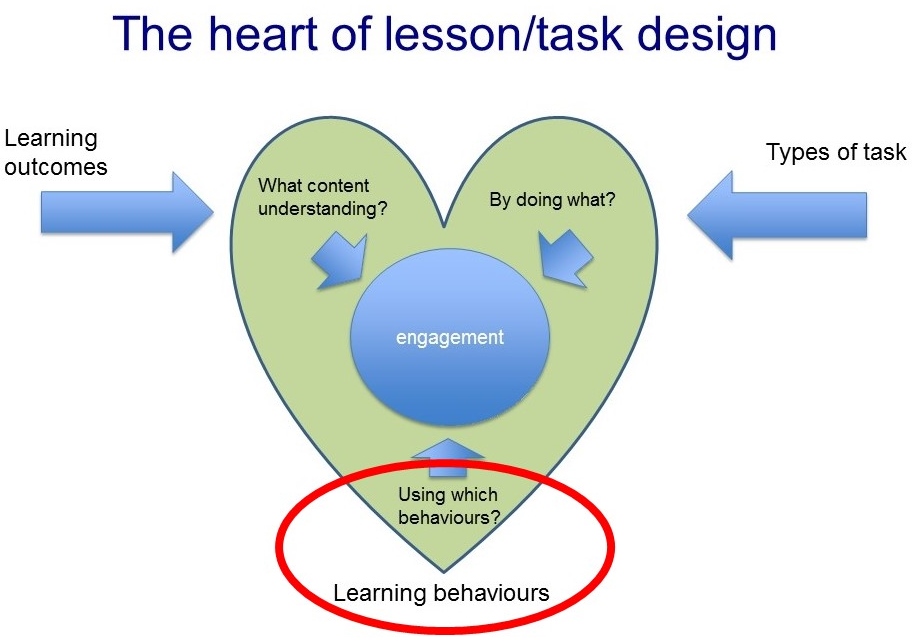 The heart of lesson/task design

Learning outcomes

Types of task

What content understanding?

By doing what?

engagement

Using which behaviours?

Learning behaviours